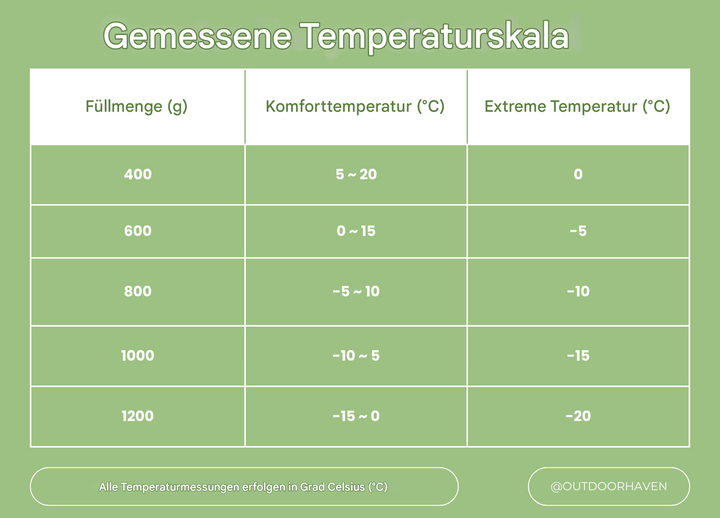 Gemessene Temperaturskala

| Füllmenge (g) | Komforttemperatur (°C) | Extreme Temperatur (°C) |
|---|---|---|
| 400 | 5 ~ 20 | 0 |
| 600 | 0 ~ 15 | -5 |
| 800 | -5 ~ 10 | -10 |
| 1000 | -10 ~ 5 | -15 |
| 1200 | -15 ~ 0 | -20 |

Alle Temperaturmessungen erfolgen in Grad Celsius (°C)

@OUTDOORHAVEN